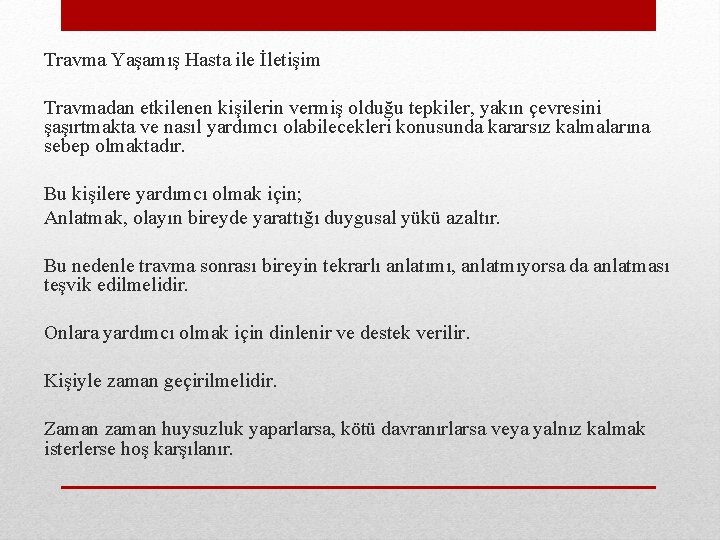 Travma Yaşamış Hasta ile İletişim

Travmadan etkilenen kişilerin vermiş olduğu tepkiler, yakın çevresini şaşırtmakta ve nasıl yardımcı olabilecekleri konusunda kararsız kalmalarına sebep olmaktadır.

Bu kişilere yardımcı olmak için;
Anlatmak, olayın bireyde yarattığı duygusal yükü azaltır.

Bu nedenle travma sonrası bireyin tekrarlı anlatımı, anlatmıyorsa da anlatması teşvik edilmelidir.

Onlara yardımcı olmak için dinlenir ve destek verilir.

Kişiyle zaman geçirilmelidir.

Zaman zaman huysuzluk yaparlarsa, kötü davranırlarsa veya yalnız kalmak isterlerse hoş karşılanır.